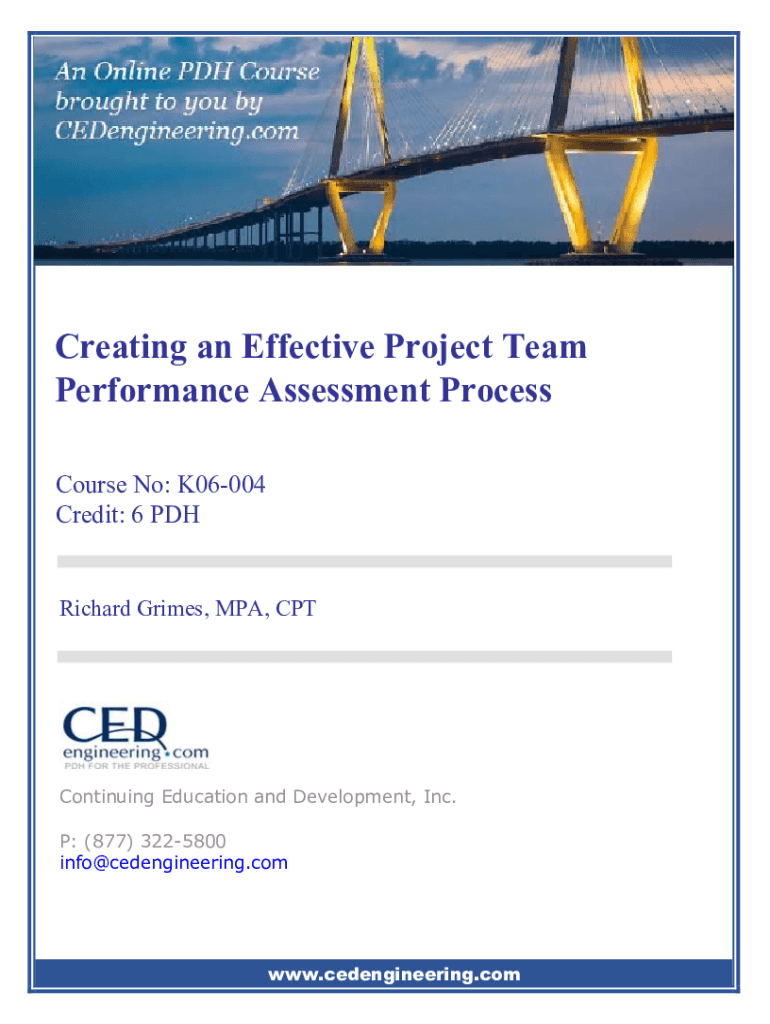 An Online PDH Course brought to you by CEDengineering.com

Creating an Effective Project Team Performance Assessment Process

Course No: K06-004
Credit: 6 PDH

Richard Grimes, MPA, CPT

CED engineering.com
PDH FOR THE PROFESSIONAL

Continuing Education and Development, Inc.

P: (877) 322-5800
info@cedengineering.com

www.cedengineering.com